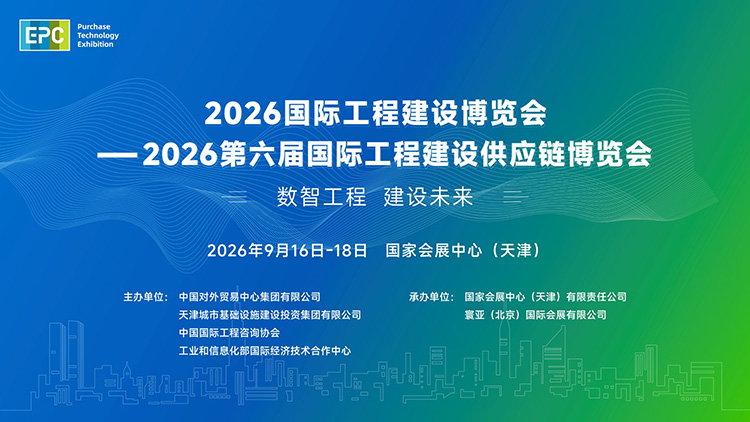 EPC Purchase Technology Exhibition

2026国际工程建设博览会
—2026第六届国际工程建设供应链博览会

数智工程 建设未来

2026年9月16日-18日 国家会展中心（天津）

主办单位： 中国对外贸易中心集团有限公司
天津城市基础设施建设投资集团有限公司
中国国际工程咨询协会
工业和信息化部国际经济技术合作中心

承办单位： 国家会展中心（天津）有限责任公司
寰亚（北京）国际会展有限公司